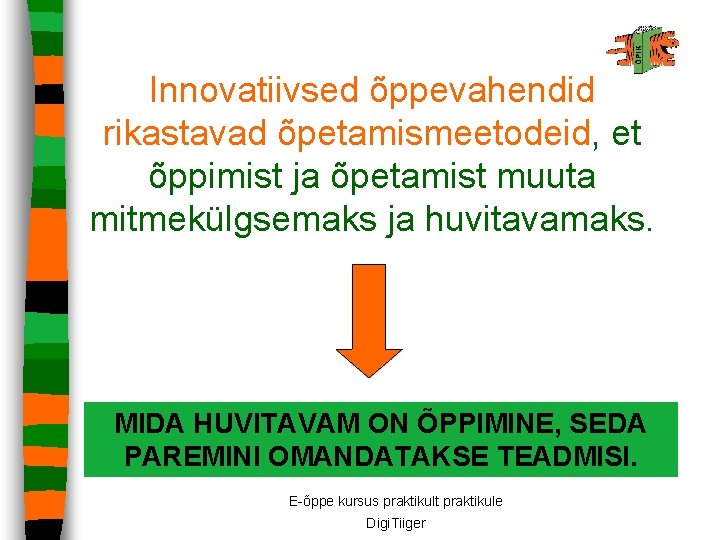 ÕPIK

Innovatiivsed õppevahendid rikastavad õpetamismeetodeid, et õppimist ja õpetamist muuta mitmekülgsemaks ja huvitavamaks.

MIDA HUVITAVAM ON ÕPPIMINE, SEDA PAREMINI OMANDATAKSE TEADMISI.

E-õppe kursus praktikult praktikule
DigiTiiger